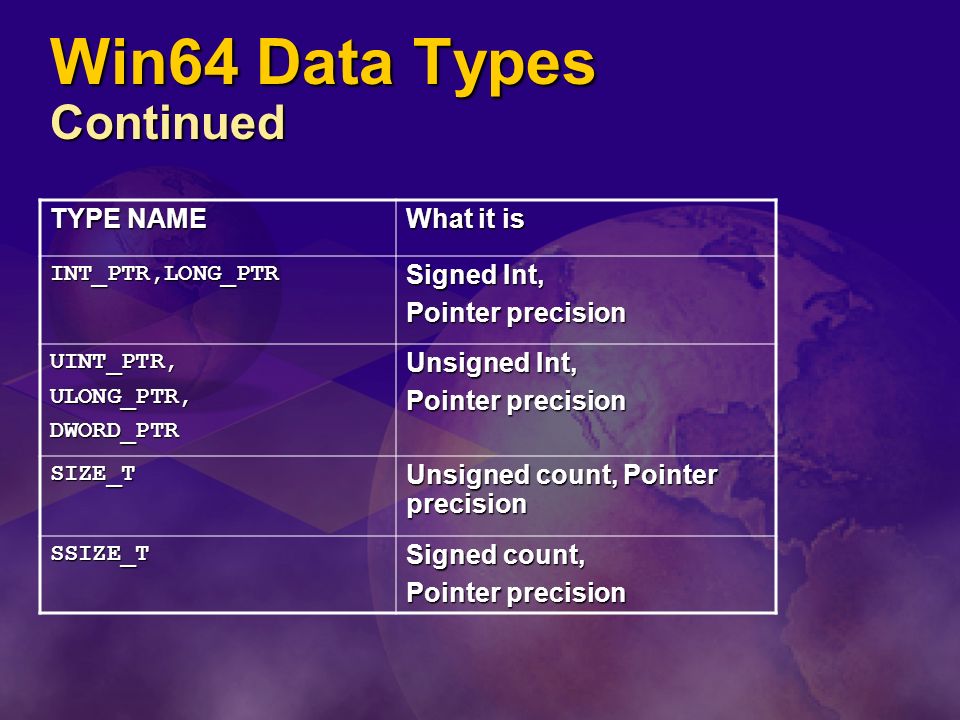 Win64 Data Types
Continued

| TYPE NAME | What it is |
|---|---|
| INT_PTR,LONG_PTR | Signed Int, Pointer precision |
| UINT_PTR, ULONG_PTR, DWORD_PTR | Unsigned Int, Pointer precision |
| SIZE_T | Unsigned count, Pointer precision |
| SSIZE_T | Signed count, Pointer precision |